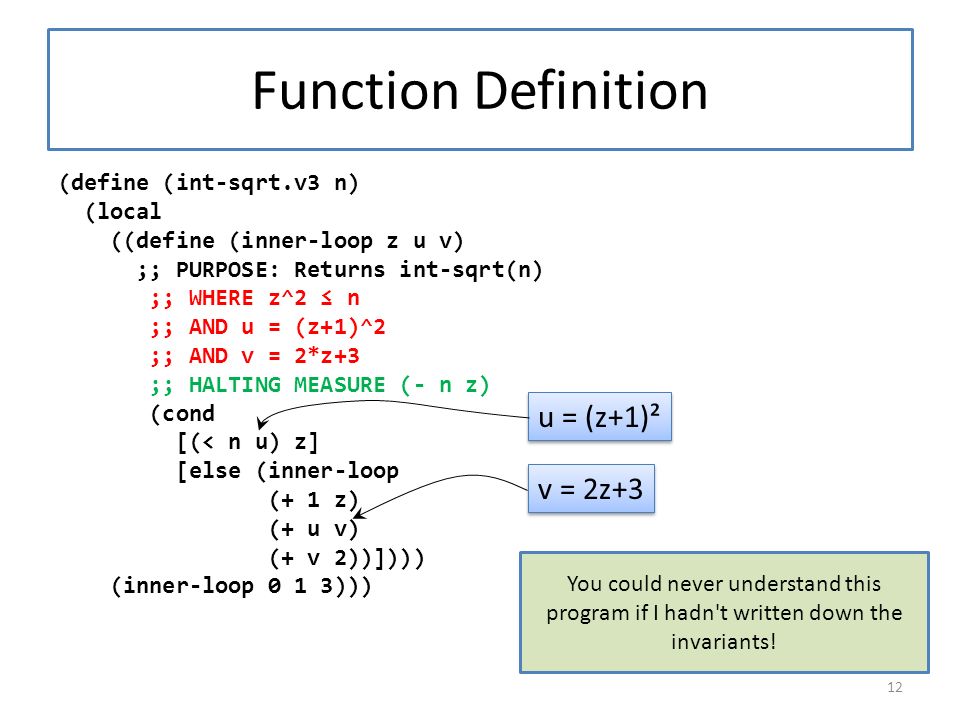 Function Definition

(define (int-sqrt.v3 n)
  (local
    ((define (inner-loop z u v)
      ;; PURPOSE: Returns int-sqrt(n)
       ;; WHERE z^2 ≤ n
       ;; AND u = (z+1)^2
       ;; AND v = 2*z+3
       ;; HALTING MEASURE (- n z)
       (cond
         [(< n u) z]
         [else (inner-loop
                (+ 1 z)
                (+ u v)
                (+ v 2))])))
    (inner-loop 0 1 3)))

$u = (z+1)^2$

$v = 2z+3$

You could never understand this program if I hadn't written down the invariants!

12